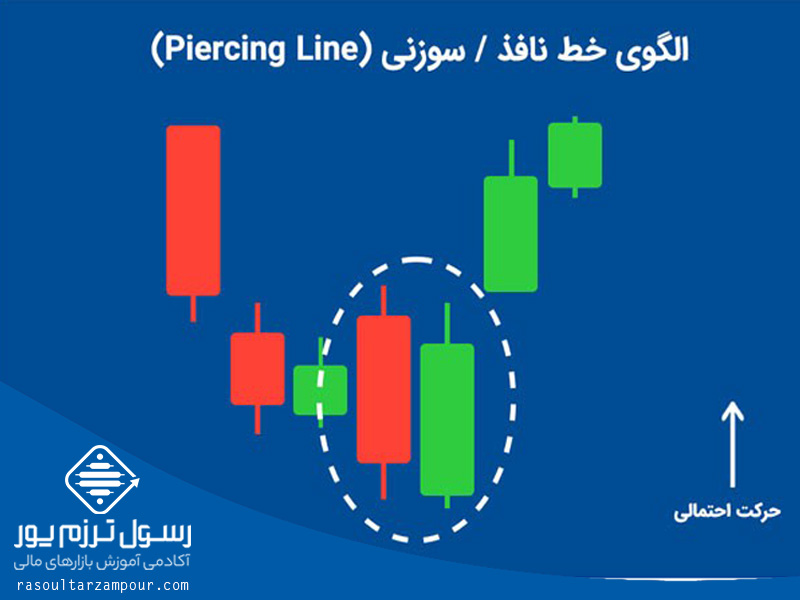 الگوی خط نافذ / سوزنی (Piercing Line)

حرکت احتمالی

رسول ترزم پور
آکادمی آموزش بازارهای مالی
rasoultarzampour.com